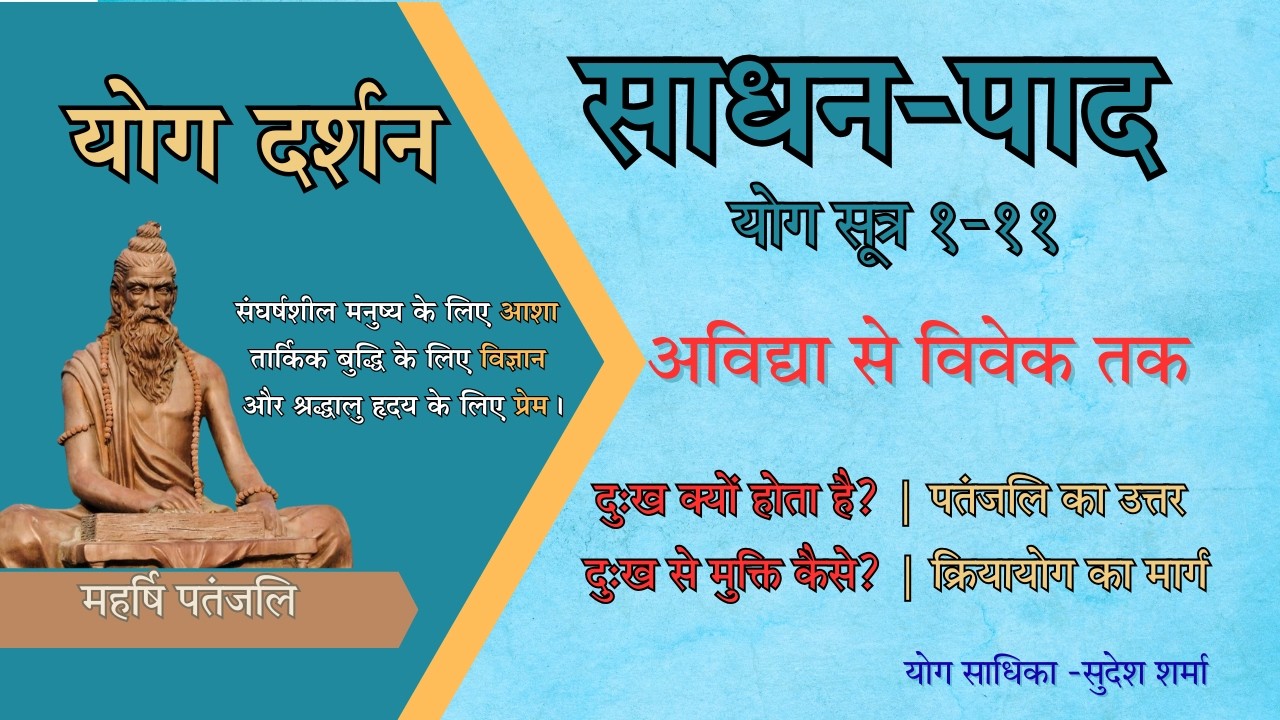 योग दर्शन

संघर्षशील मनुष्य के लिए आशा
तार्किक बुद्धि के लिए विज्ञान
और श्रद्धालु हृदय के लिए प्रेम।

महर्षि पतंजलि

साधन-पाद

योग सूत्र १-११

अविद्या से विवेक तक

दुःख क्यों होता है? | पतंजलि का उत्तर
दुःख से मुक्ति कैसे? | क्रियायोग का मार्ग

योग साधिका -सुदेश शर्मा